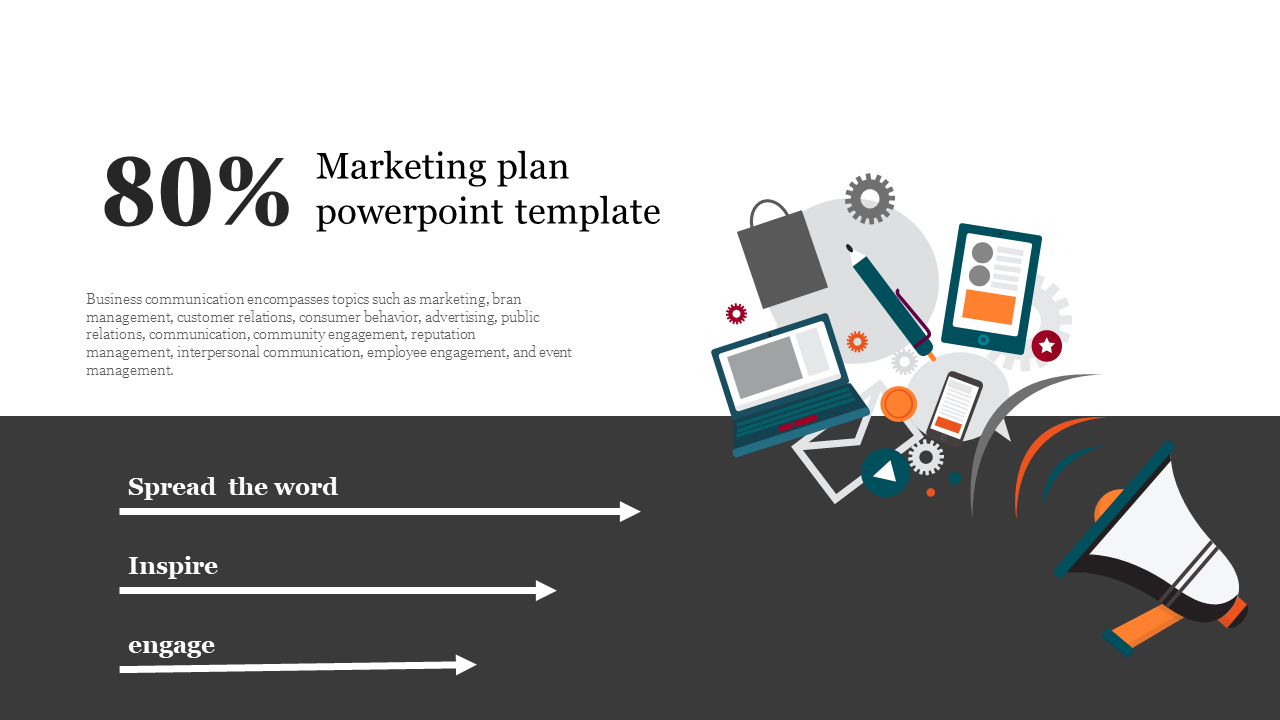 80%

Marketing plan powerpoint template

Business communication encompasses topics such as marketing, bran management, customer relations, consumer behavior, advertising, public relations, communication, community engagement, reputation management, interpersonal communication, employee engagement, and event management.

Spread  the word

Inspire

engage